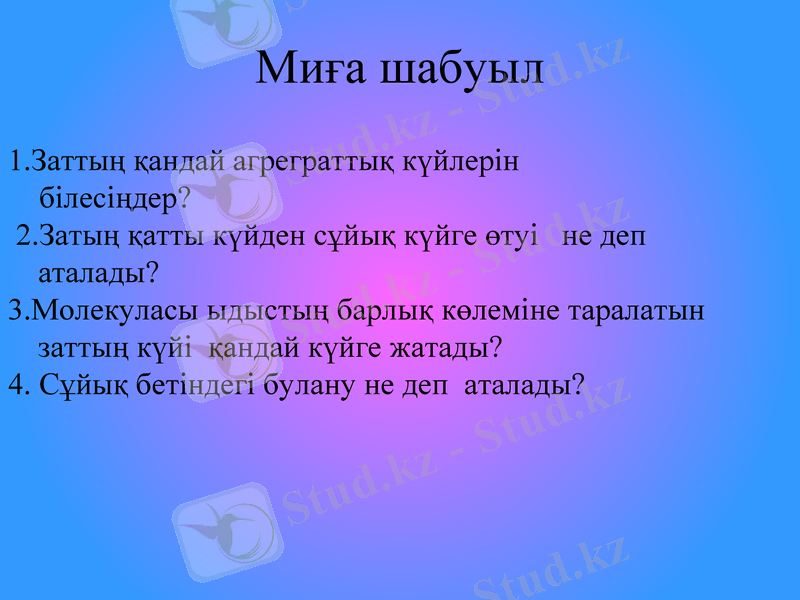 Миға шабуыл

1.Заттың қандай агреграттық күйлерін білесіңдер?
2.Затың қатты күйден сұйық күйге өтуі не деп аталады?
3.Молекуласы ыдыстың барлық көлеміне таралатын заттың күйі қандай күйге жатады?
4. Сұйық бетіндегі булану не деп аталады?

Stud.kz - Stud.kz
Stud.kz - Stud.kz
Stud.kz - Stud.kz
Stud.kz